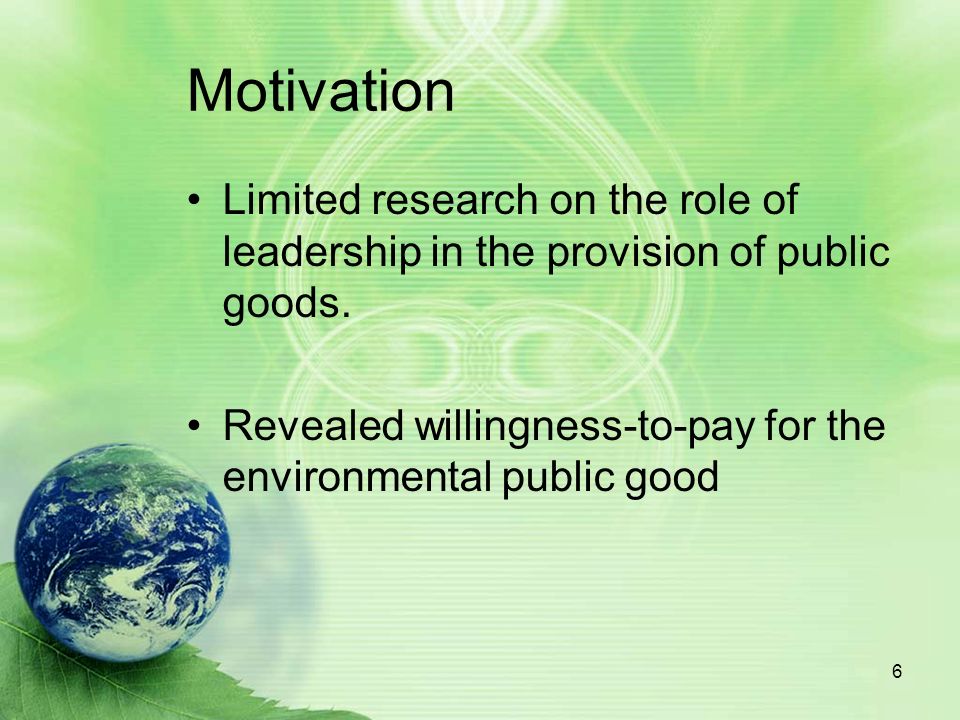 Motivation

• Limited research on the role of leadership in the provision of public goods.

• Revealed willingness-to-pay for the environmental public good

6